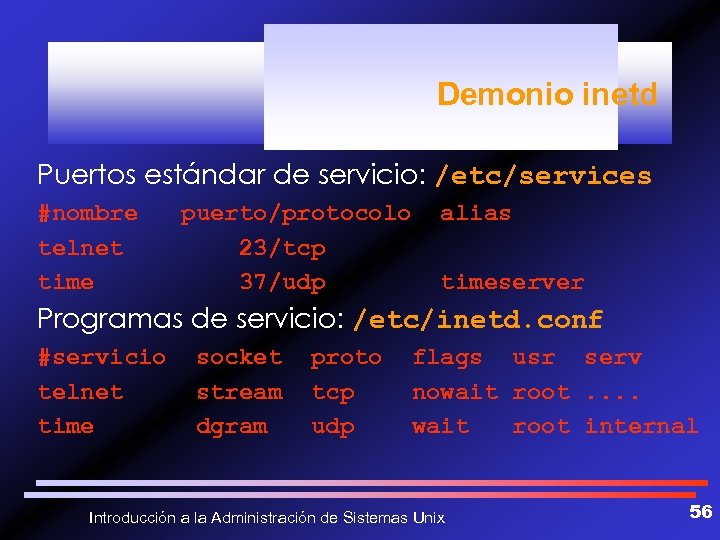 Demonio inetd

Puertos estándar de servicio: /etc/services

| #nombre | puerto/protocolo | alias |
|---|---|---|
| telnet | 23/tcp | |
| time | 37/udp | timeserver |

Programas de servicio: /etc/inetd.conf

| #servicio | socket | proto | flags | usr | serv |
|---|---|---|---|---|---|
| telnet | stream | tcp | nowait | root | .... |
| time | dgram | udp | wait | root | internal |

Introducción a la Administración de Sistemas Unix

56